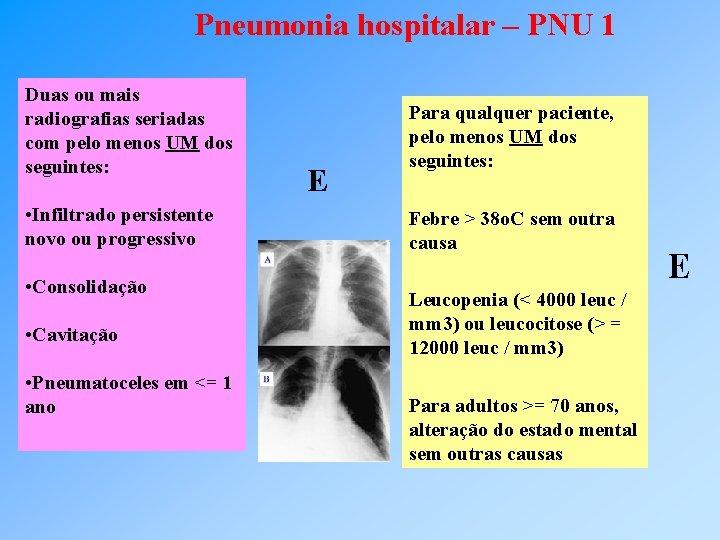 Pneumonia hospitalar – PNU 1

Duas ou mais radiografias seriadas com pelo menos UM dos seguintes:

•Infiltrado persistente novo ou progressivo

•Consolidação

•Cavitação

•Pneumatoceles em <= 1 ano

E

A

B

Para qualquer paciente, pelo menos UM dos seguintes:

Febre > 38oC sem outra causa

Leucopenia (< 4000 leuc / mm3) ou leucocitose (> = 12000 leuc / mm3)

Para adultos >= 70 anos, alteração do estado mental sem outras causas

E